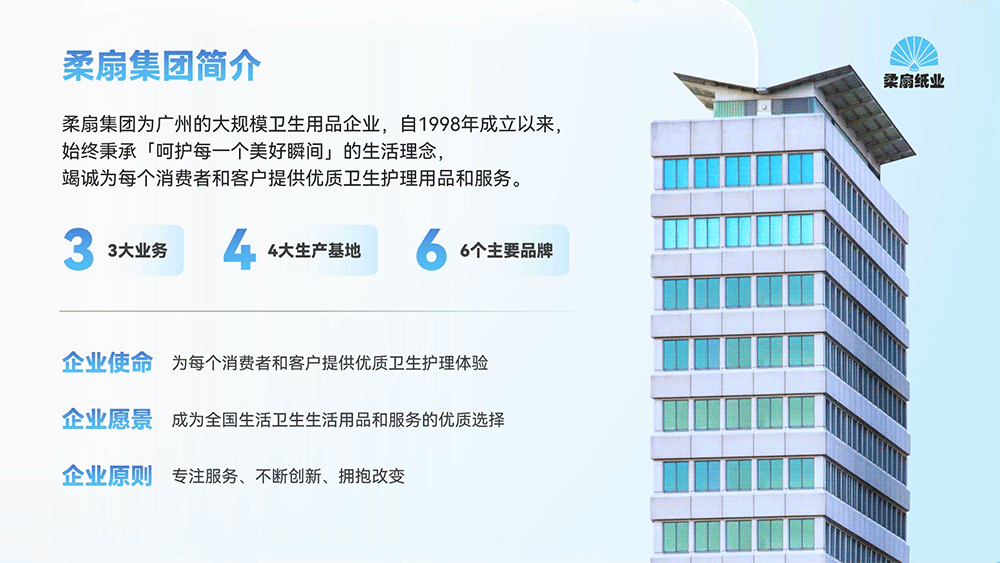 柔扇集团简介

柔扇纸业

柔扇集团为广州的大规模卫生用品企业，自1998年成立以来，始终秉承「呵护每一个美好瞬间」的生活理念，竭诚为每个消费者和客户提供优质卫生护理用品和服务。

3 3大业务

4 4大生产基地

6 6个主要品牌

企业使命 为每个消费者和客户提供优质卫生护理体验

企业愿景 成为全国生活卫生生活用品和服务的优质选择

企业原则 专注服务、不断创新、拥抱改变